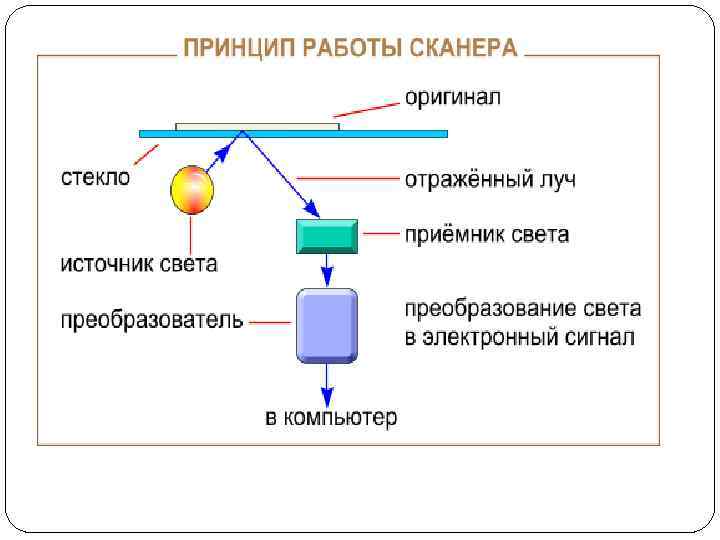 ПРИНЦИП РАБОТЫ СКАНЕРА

оригинал

стекло

отражённый луч

приёмник света

источник света

преобразователь

преобразование света в электронный сигнал

в компьютер